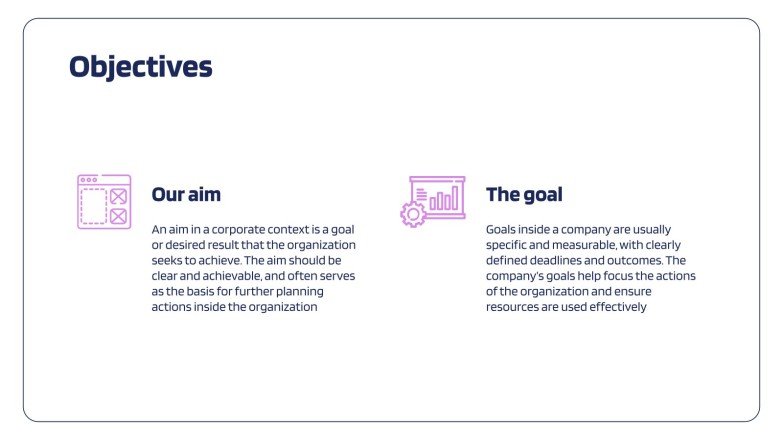 Objectives

Our aim

An aim in a corporate context is a goal or desired result that the organization seeks to achieve. The aim should be clear and achievable, and often serves as the basis for further planning actions inside the organization

The goal

Goals inside a company are usually specific and measurable, with clearly defined deadlines and outcomes. The company's goals help focus the actions of the organization and ensure resources are used effectively